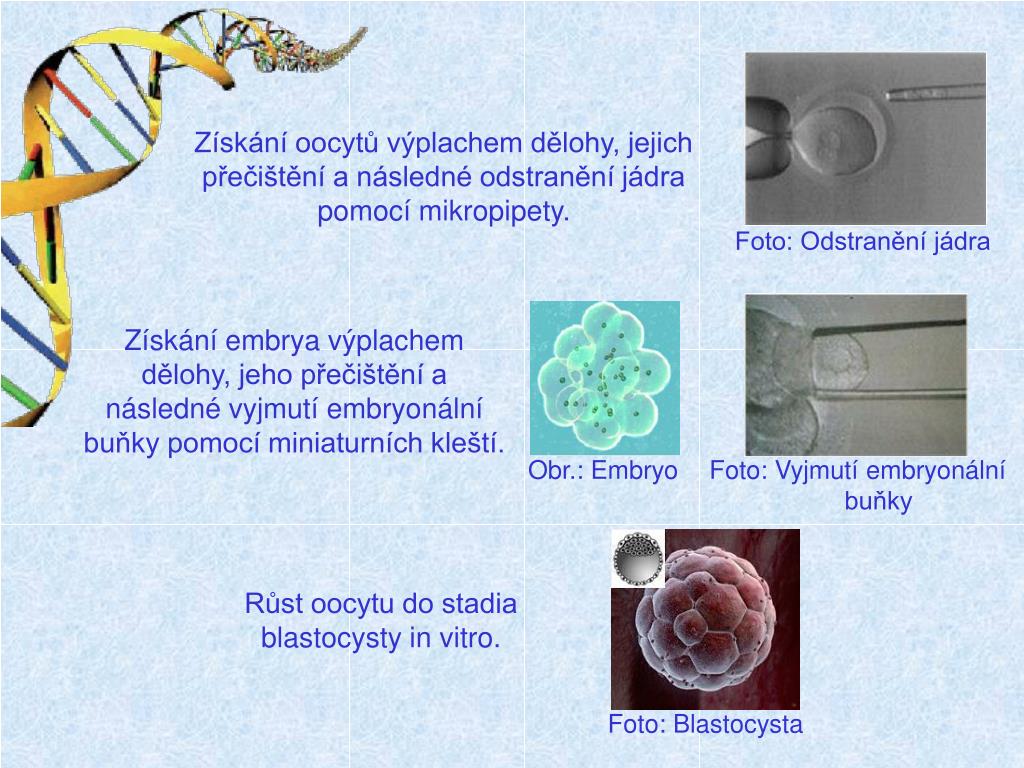 Získání oocytů výplachem dělohy, jejich přečištění a následné odstranění jádra pomocí mikropipety.

Foto: Odstranění jádra

Získání embrya výplachem dělohy, jeho přečištění a následné vyjmutí embryonální buňky pomocí miniaturních kleští.

Obr.: Embryo

Foto: Vyjmutí embryonální buňky

Růst oocytu do stadia blastocysty in vitro.

Foto: Blastocysta